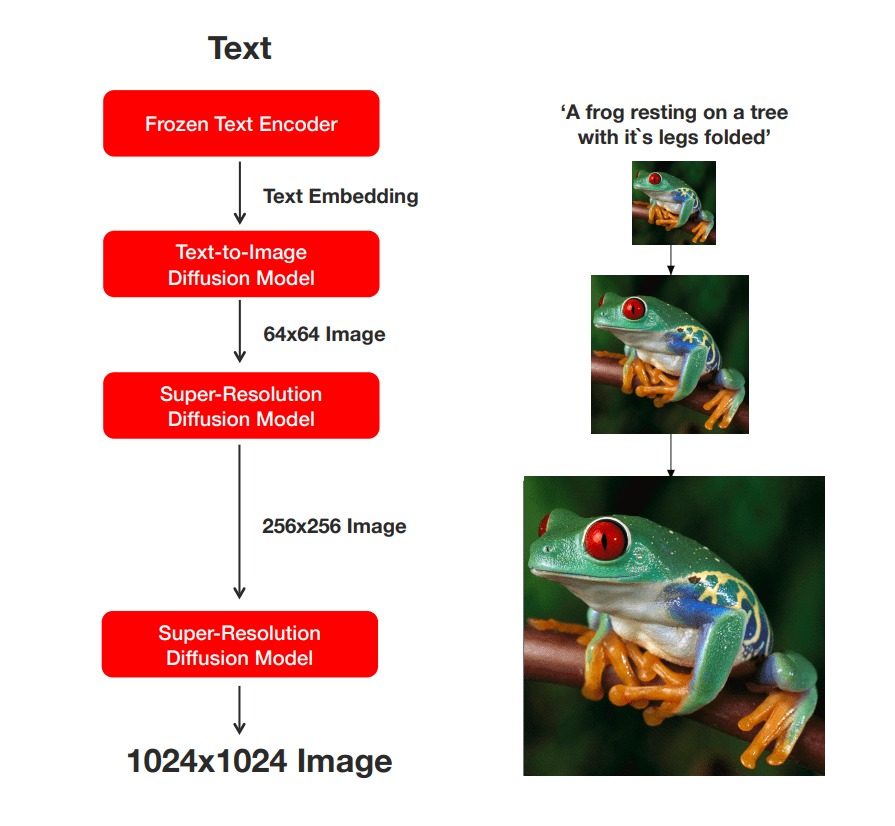 Text

Frozen Text Encoder

Text Embedding

Text-to-Image Diffusion Model

64x64 Image

Super-Resolution Diffusion Model

256x256 Image

Super-Resolution Diffusion Model

1024x1024 Image

‘A frog resting on a tree with it`s legs folded’